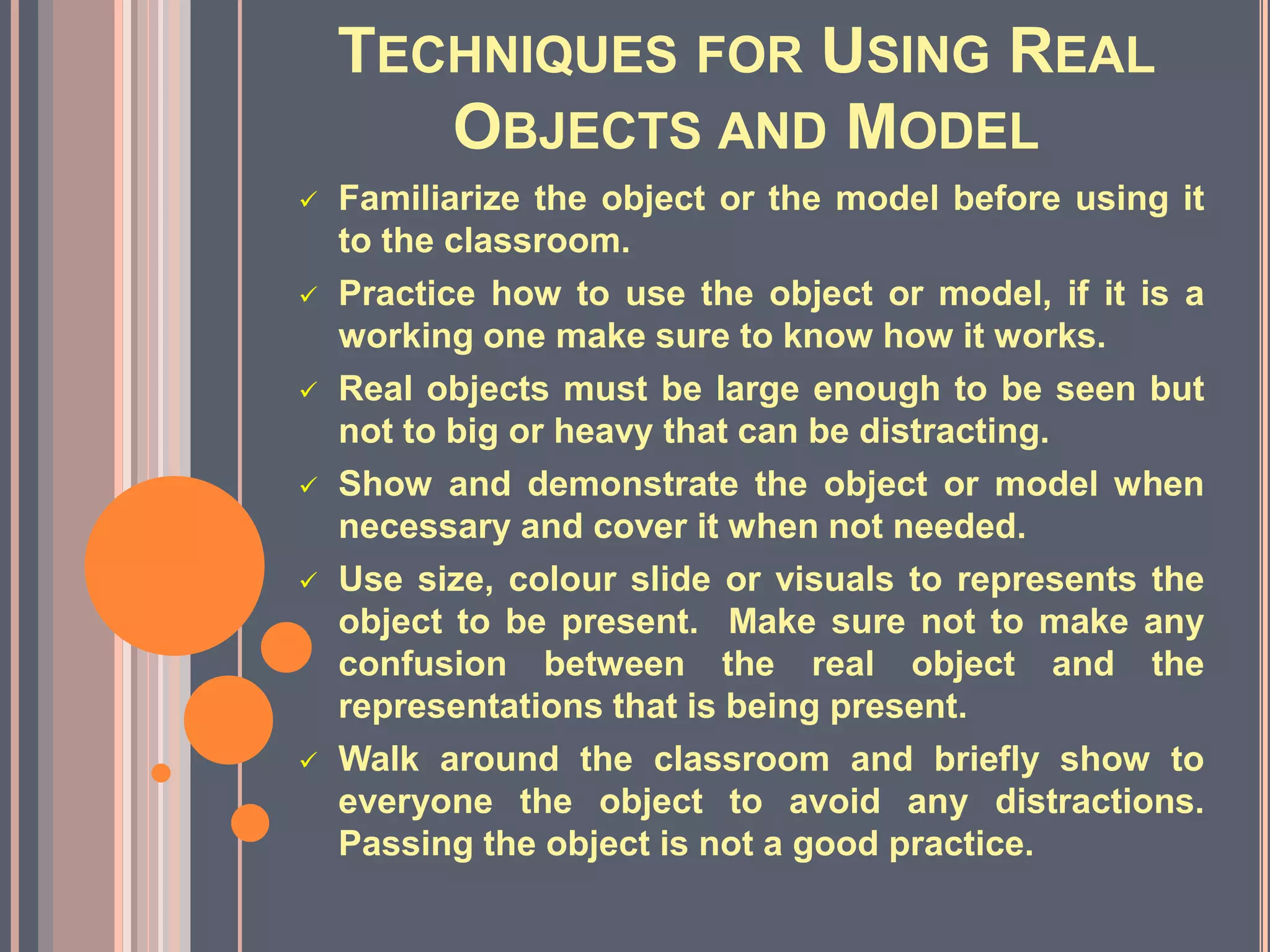 TECHNIQUES FOR USING REAL OBJECTS AND MODEL

✓ Familiarize the object or the model before using it to the classroom.

✓ Practice how to use the object or model, if it is a working one make sure to know how it works.

✓ Real objects must be large enough to be seen but not to big or heavy that can be distracting.

✓ Show and demonstrate the object or model when necessary and cover it when not needed.

✓ Use size, colour slide or visuals to represents the object to be present. Make sure not to make any confusion between the real object and the representations that is being present.

✓ Walk around the classroom and briefly show to everyone the object to avoid any distractions. Passing the object is not a good practice.